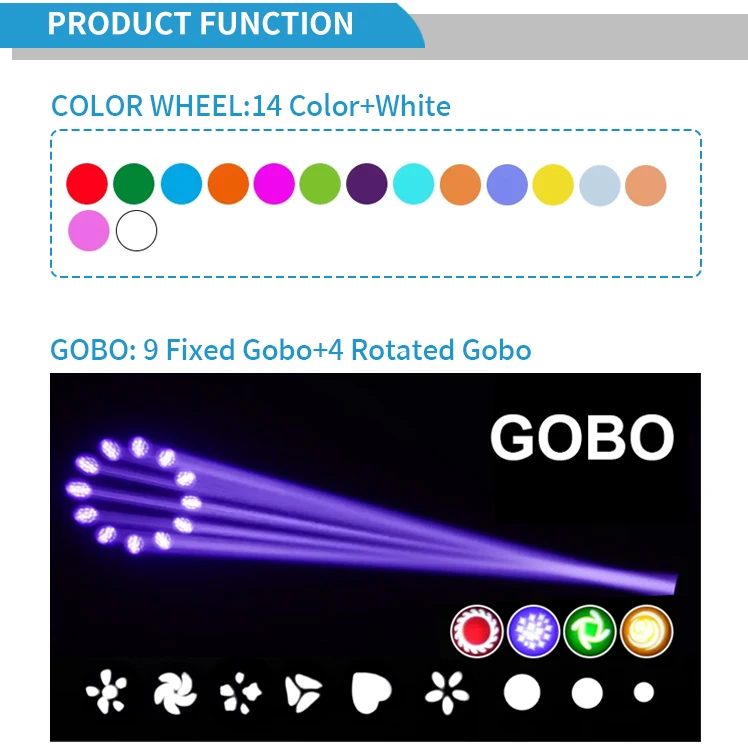 PRODUCT FUNCTION

COLOR WHEEL:14 Color+White

GOBO: 9 Fixed Gobo+4 Rotated Gobo

GOBO